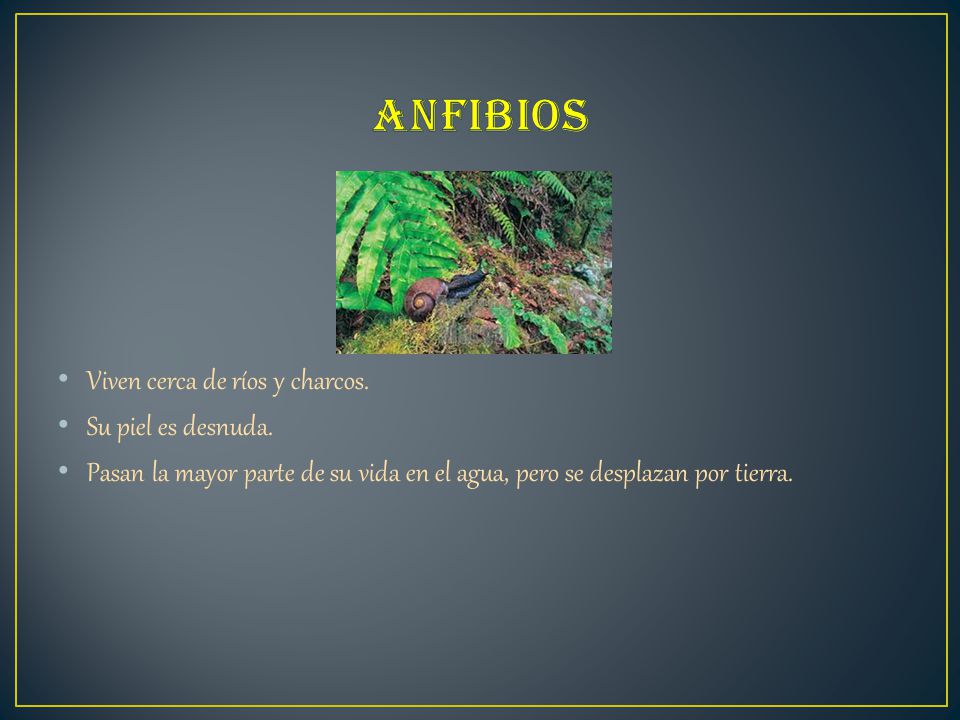 ANFIBIOS

• Viven cerca de ríos y charcos.
• Su piel es desnuda.
• Pasan la mayor parte de su vida en el agua, pero se desplazan por tierra.